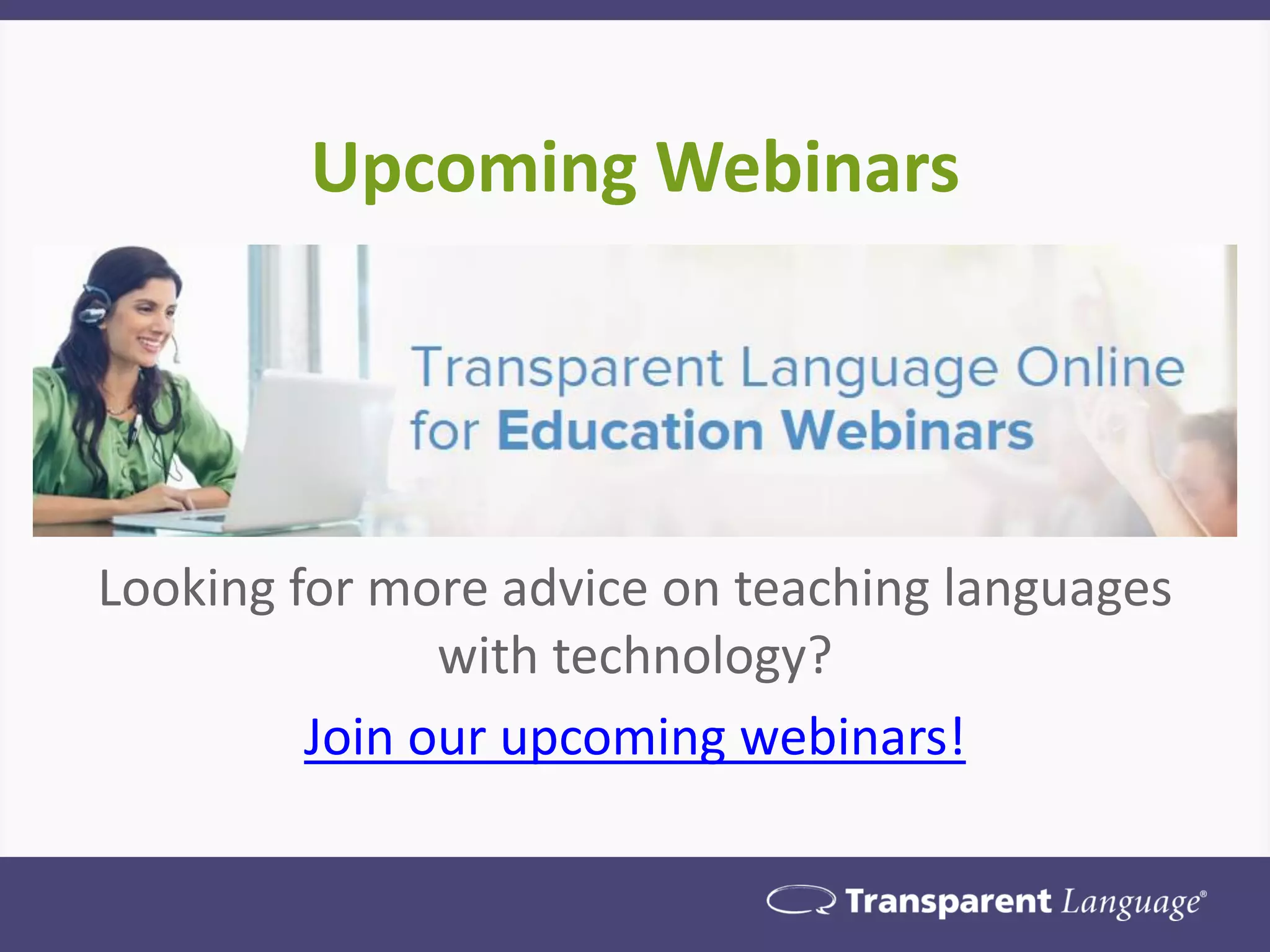 Upcoming Webinars

Transparent Language Online for Education Webinars

Looking for more advice on teaching languages with technology?

Join our upcoming webinars!

Transparent Language®